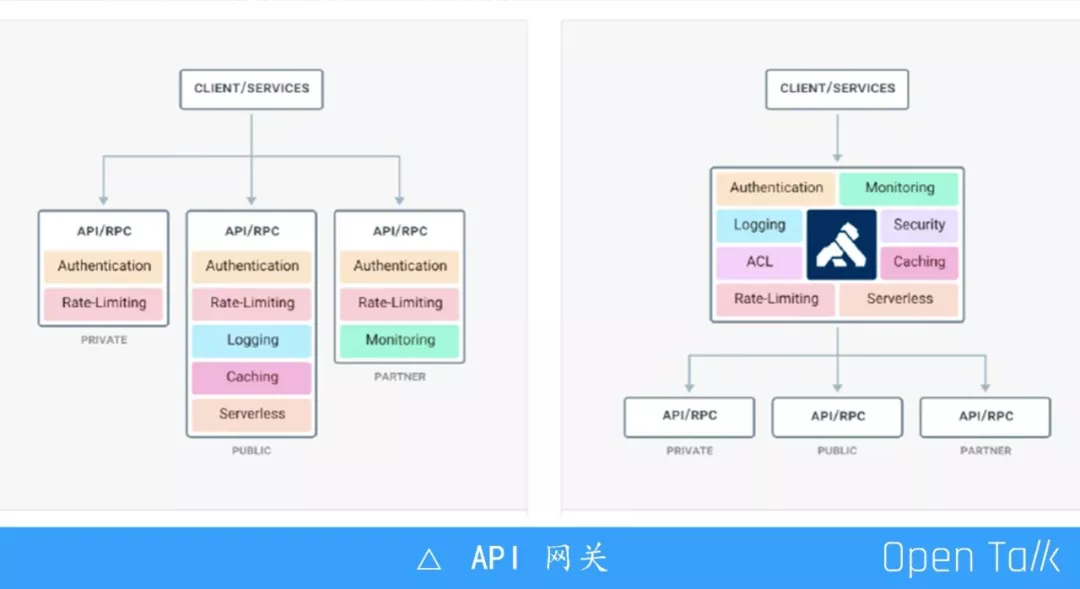 CLIENT/SERVICES

API/RPC
Authentication
Rate-Limiting
PRIVATE

API/RPC
Authentication
Rate-Limiting
Logging
Caching
Serverless
PUBLIC

API/RPC
Authentication
Rate-Limiting
Monitoring
PARTNER

CLIENT/SERVICES

Authentication
Monitoring
Logging
Security
ACL
Caching
Rate-Limiting
Serverless

API/RPC
PRIVATE
API/RPC
PUBLIC
API/RPC
PARTNER

△ API 网关

Open Talk